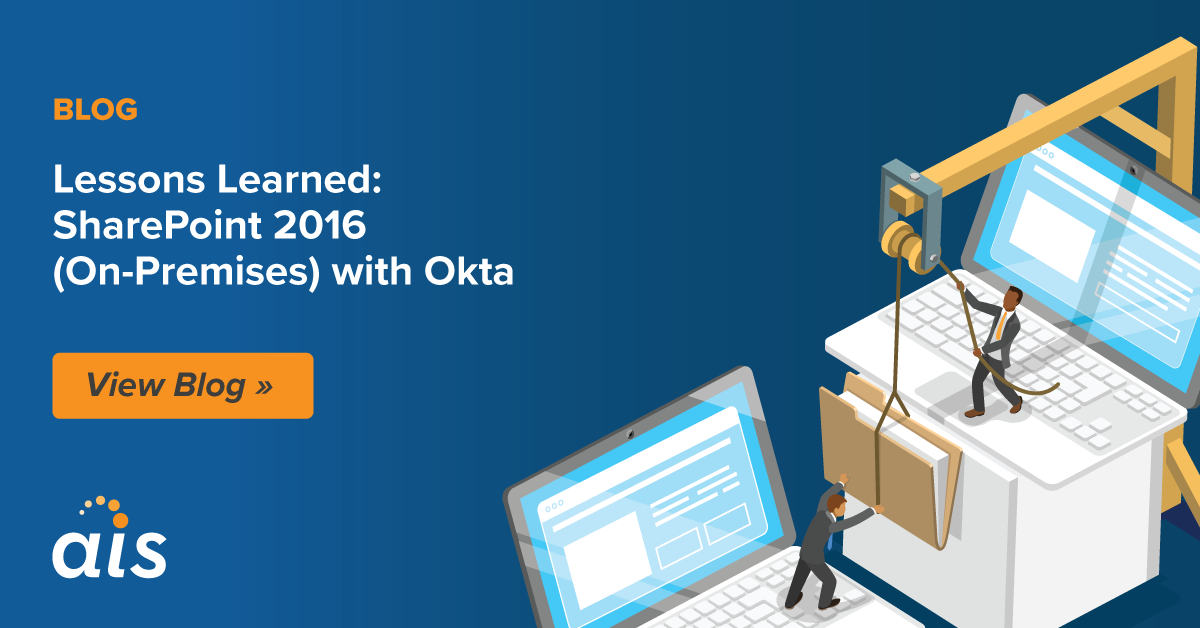 BLOG

Lessons Learned: SharePoint 2016 (On-Premises) with Okta

View Blog »

ais